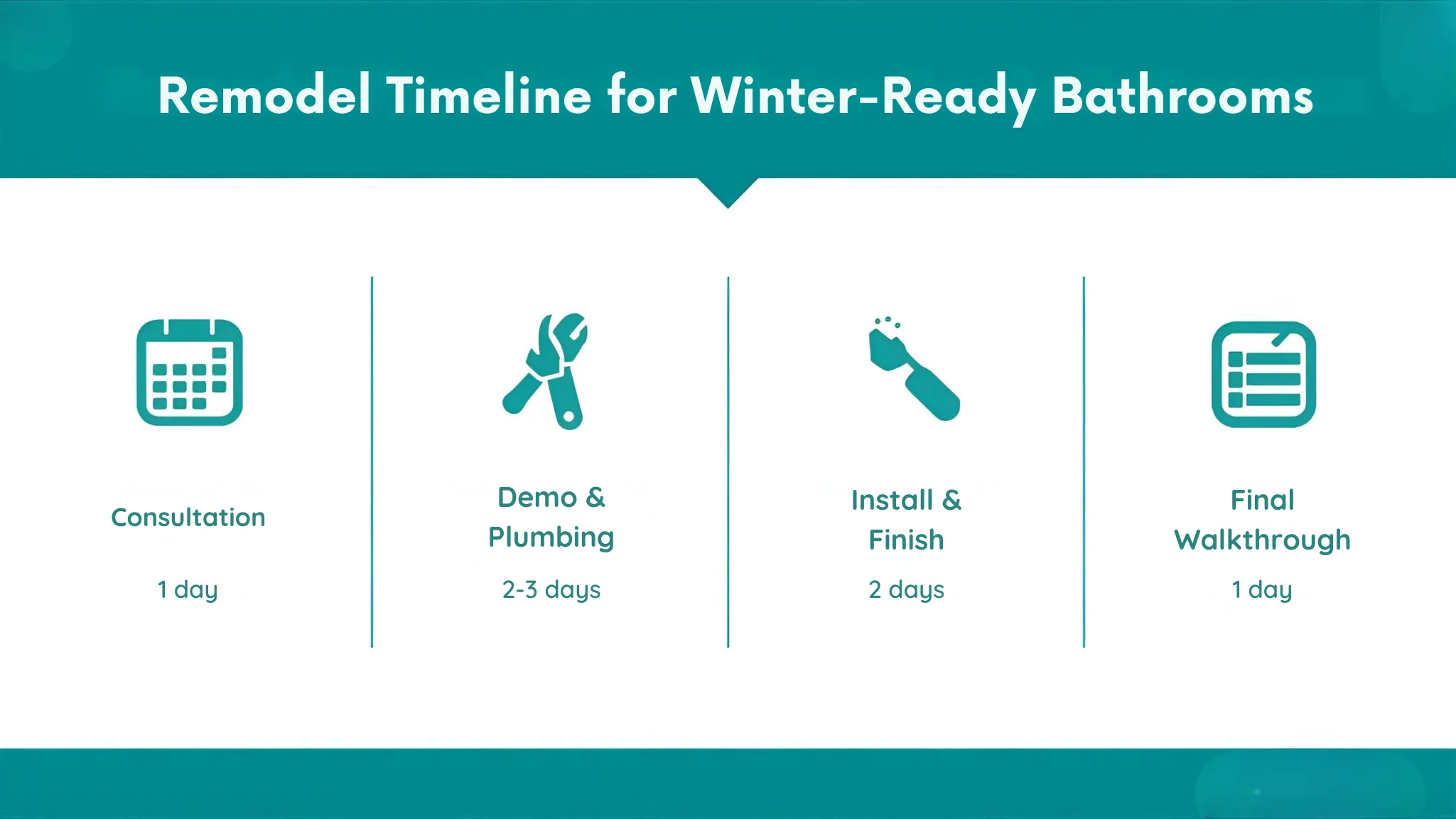 Remodel Timeline for Winter-Ready Bathrooms

Consultation

1 day

Demo & Plumbing

2-3 days

Install & Finish

2 days

Final Walkthrough

1 day